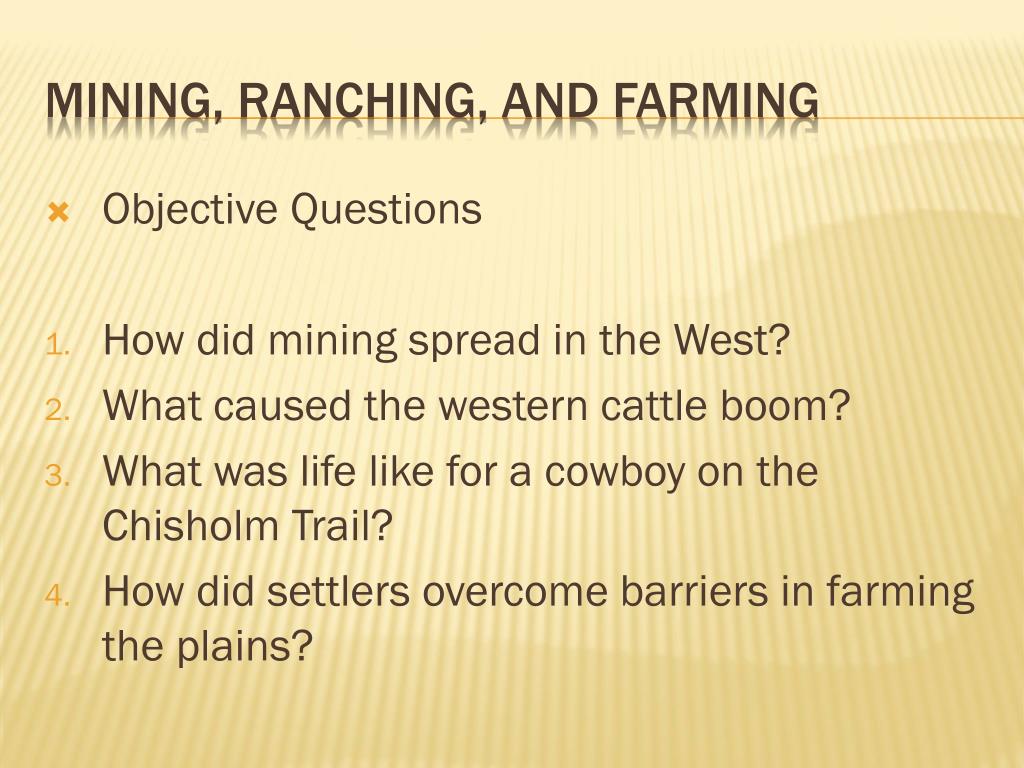 MINING, RANCHING, AND FARMING

Objective Questions

1. How did mining spread in the West?
2. What caused the western cattle boom?
3. What was life like for a cowboy on the Chisholm Trail?
4. How did settlers overcome barriers in farming the plains?